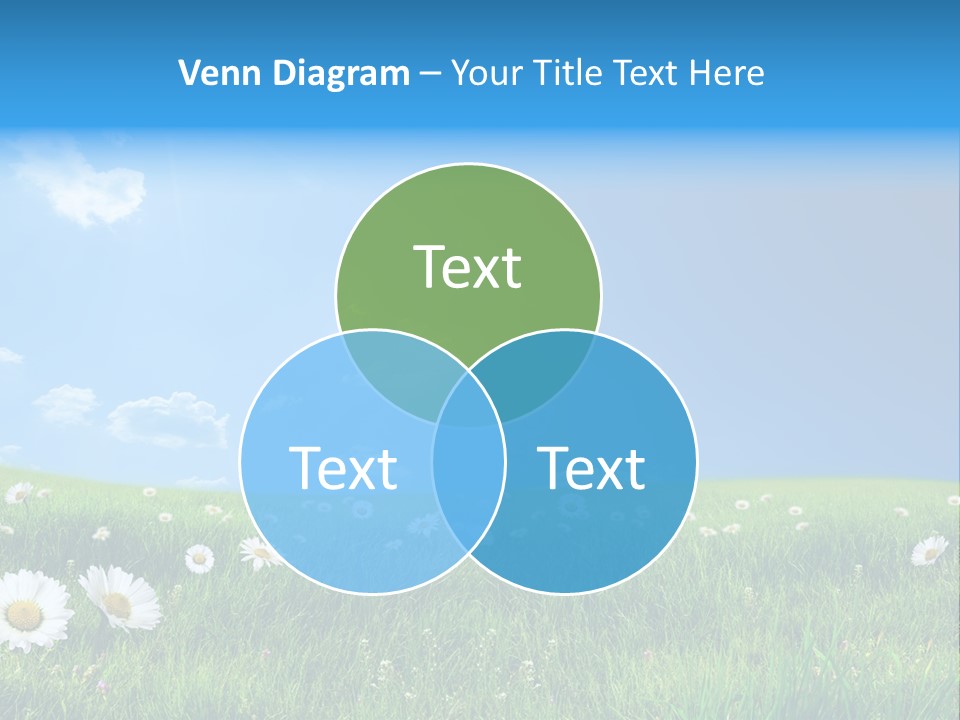 Venn Diagram – Your Title Text Here

Text

Text

Text